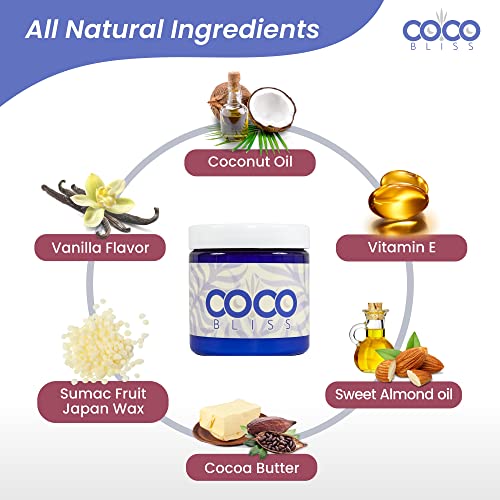 All Natural Ingredients

COCO
BLISS

Coconut Oil

Vanilla Flavor

Vitamin E

COCO
BLISS

Sumac Fruit Japan Wax

Sweet Almond oil

Cocoa Butter